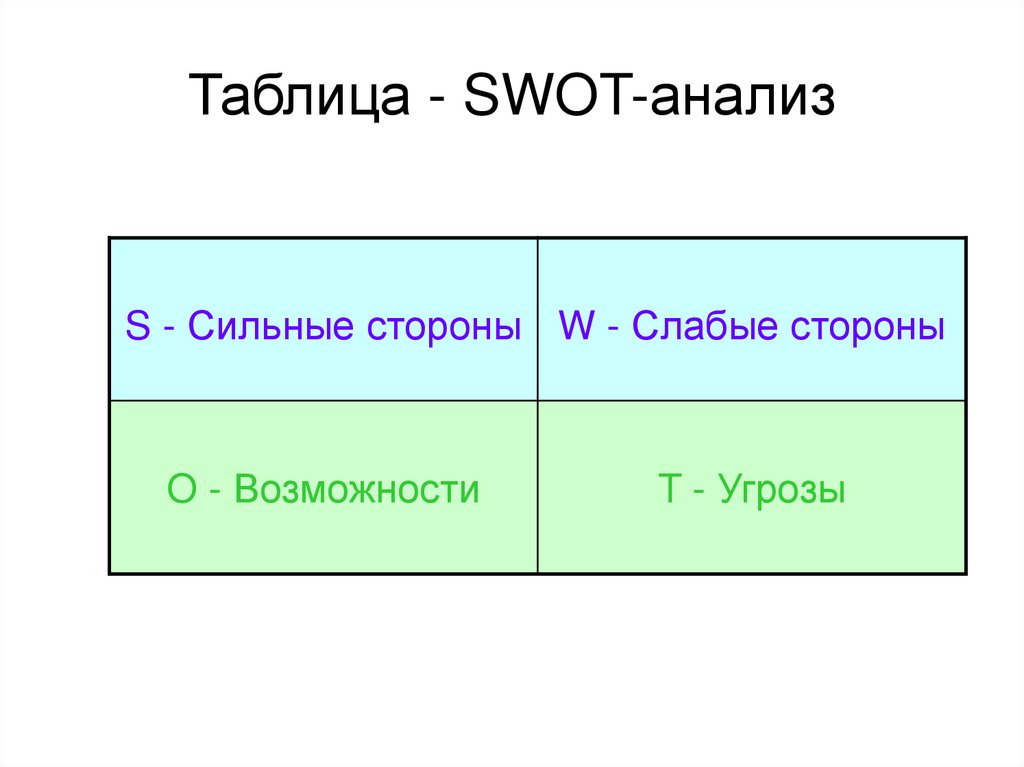 Таблица - SWOT-анализ

| S - Сильные стороны | W - Слабые стороны |
|---|---|
| O - Возможности | T - Угрозы |